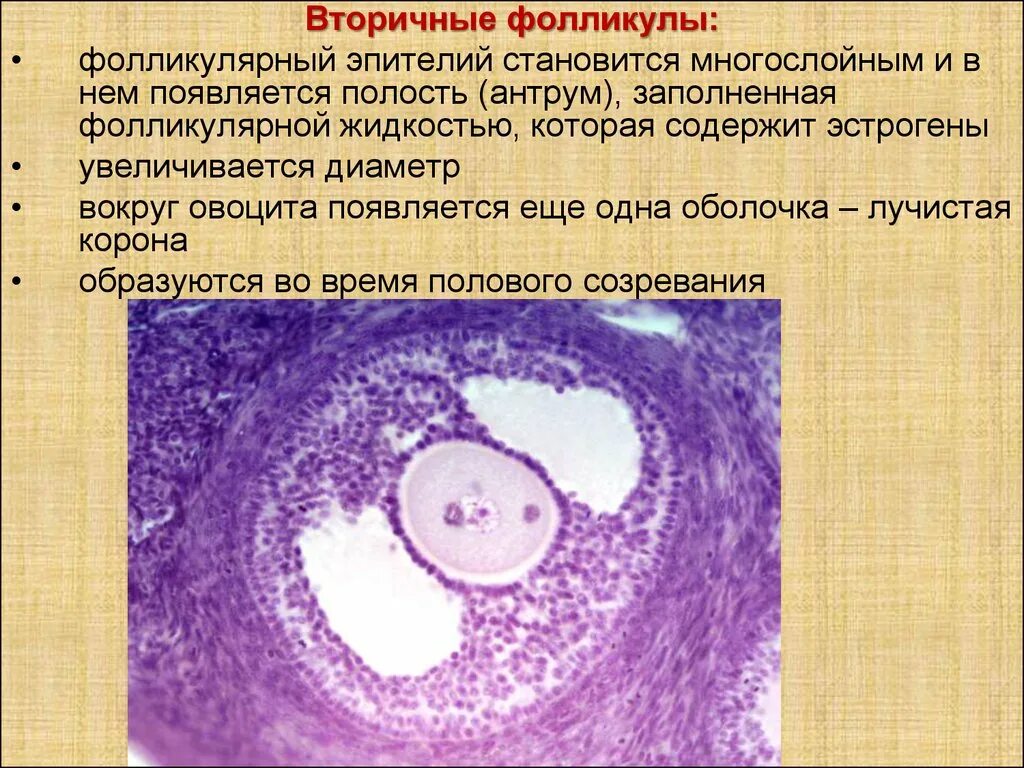 Вторичные фолликулы:

• фолликулярный эпителий становится многослойным и в нем появляется полость (антрум), заполненная фолликулярной жидкостью, которая содержит эстрогены

• увеличивается диаметр

• вокруг овоцита появляется еще одна оболочка – лучистая корона

• образуются во время полового созревания